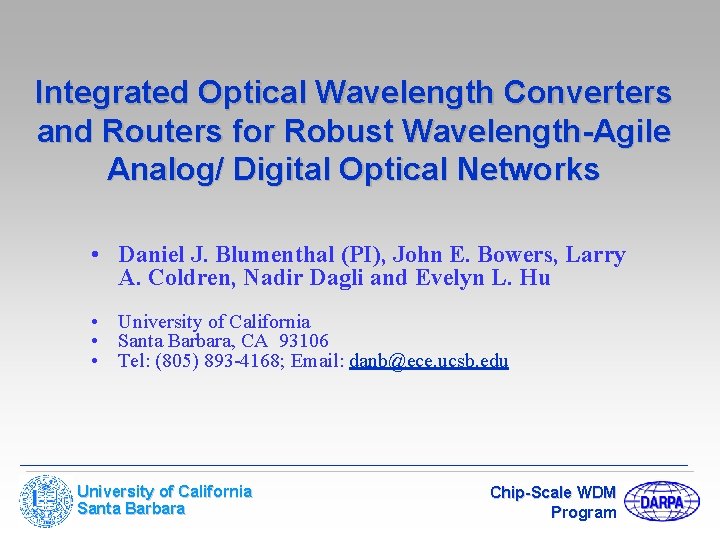 Integrated Optical Wavelength Converters and Routers for Robust Wavelength-Agile Analog/ Digital Optical Networks

• Daniel J. Blumenthal (PI), John E. Bowers, Larry A. Coldren, Nadir Dagli and Evelyn L. Hu

• University of California
• Santa Barbara, CA 93106
• Tel: (805) 893-4168; Email: danb@ece.ucsb.edu

University of California
Santa Barbara

Chip-Scale WDM Program

DARPA